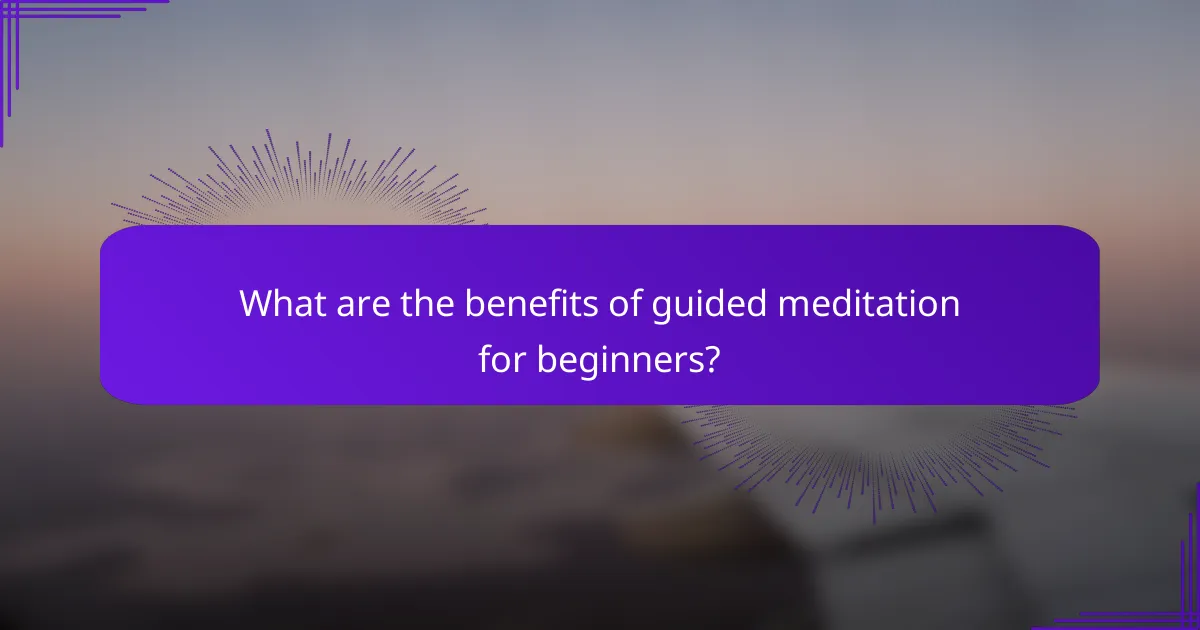 What are the benefits of guided meditation for beginners?